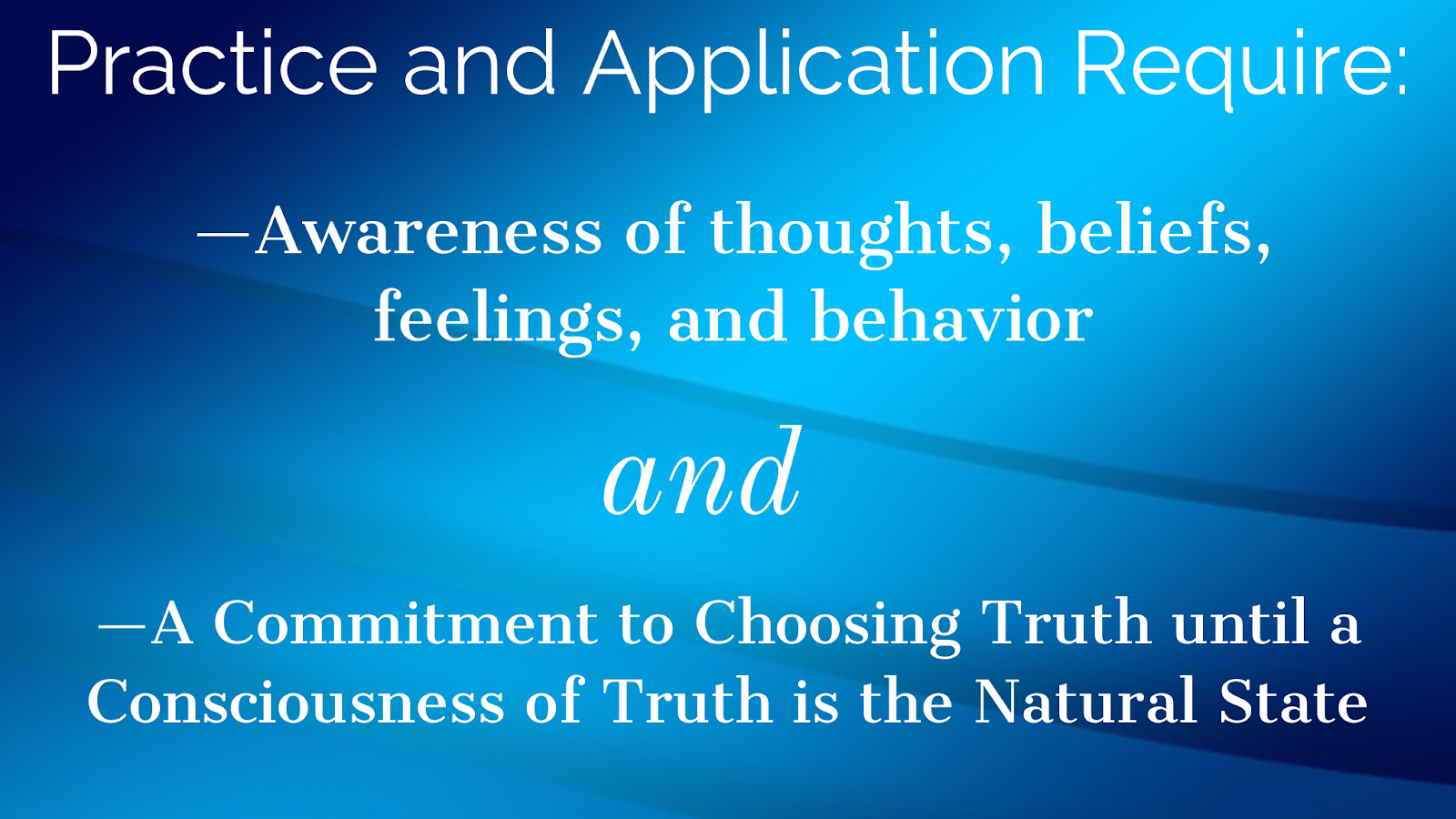 Practice and Application Require:

—Awareness of thoughts, beliefs, feelings, and behavior

and

—A Commitment to Choosing Truth until a Consciousness of Truth is the Natural State